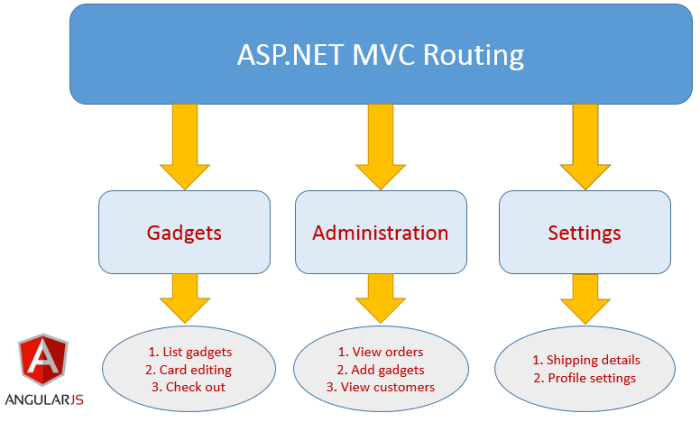 ASP.NET MVC Routing

Gadgets

Administration

Settings

1. List gadgets
2. Card editing
3. Check out

1. View orders
2. Add gadgets
3. View customers

1. Shipping details
2. Profile settings

A
ANGULARJS